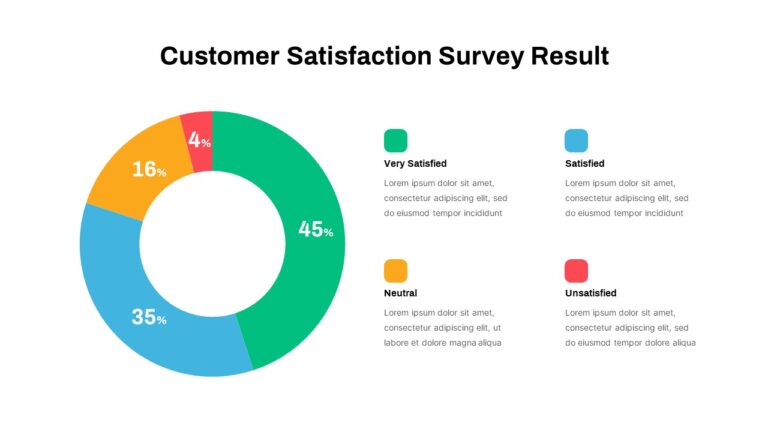 Customer Satisfaction Survey Result

4%

16%

45%

35%

Very Satisfied

Lorem ipsum dolor sit amet, consectetur adipiscing elit, sed do eiusmod tempor incididunt

Satisfied

Lorem ipsum dolor sit amet, consectetur adipiscing elit, sed do eiusmod tempor incididunt

Neutral

Lorem ipsum dolor sit amet, consectetur adipiscing elit, ut labore et dolore magna aliqua

Unsatisfied

Lorem ipsum dolor sit amet, consectetur adipiscing elit, sed do eiusmod tempor dolore aliqua